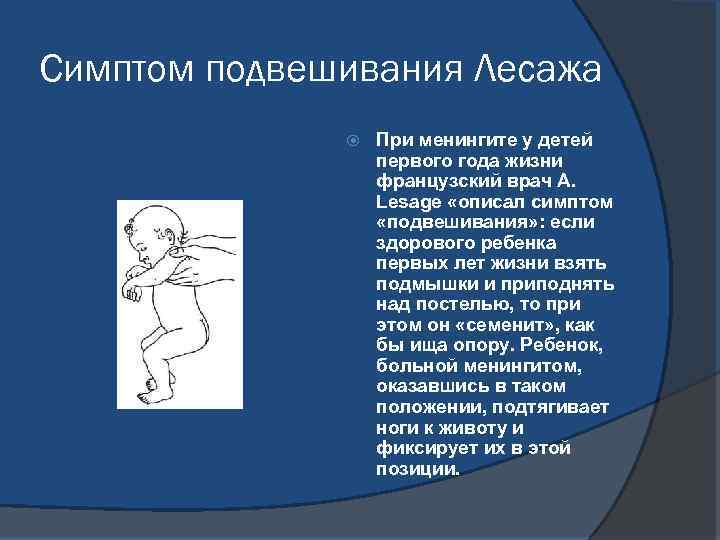 Симптом подвешивания Лесажа

При менингите у детей первого года жизни французский врач A. Lesage «описал симптом «подвешивания»: если здорового ребенка первых лет жизни взять подмышки и приподнять над постелью, то при этом он «семенит», как бы ища опору. Ребенок, больной менингитом, оказавшись в таком положении, подтягивает ноги к животу и фиксирует их в этой позиции.